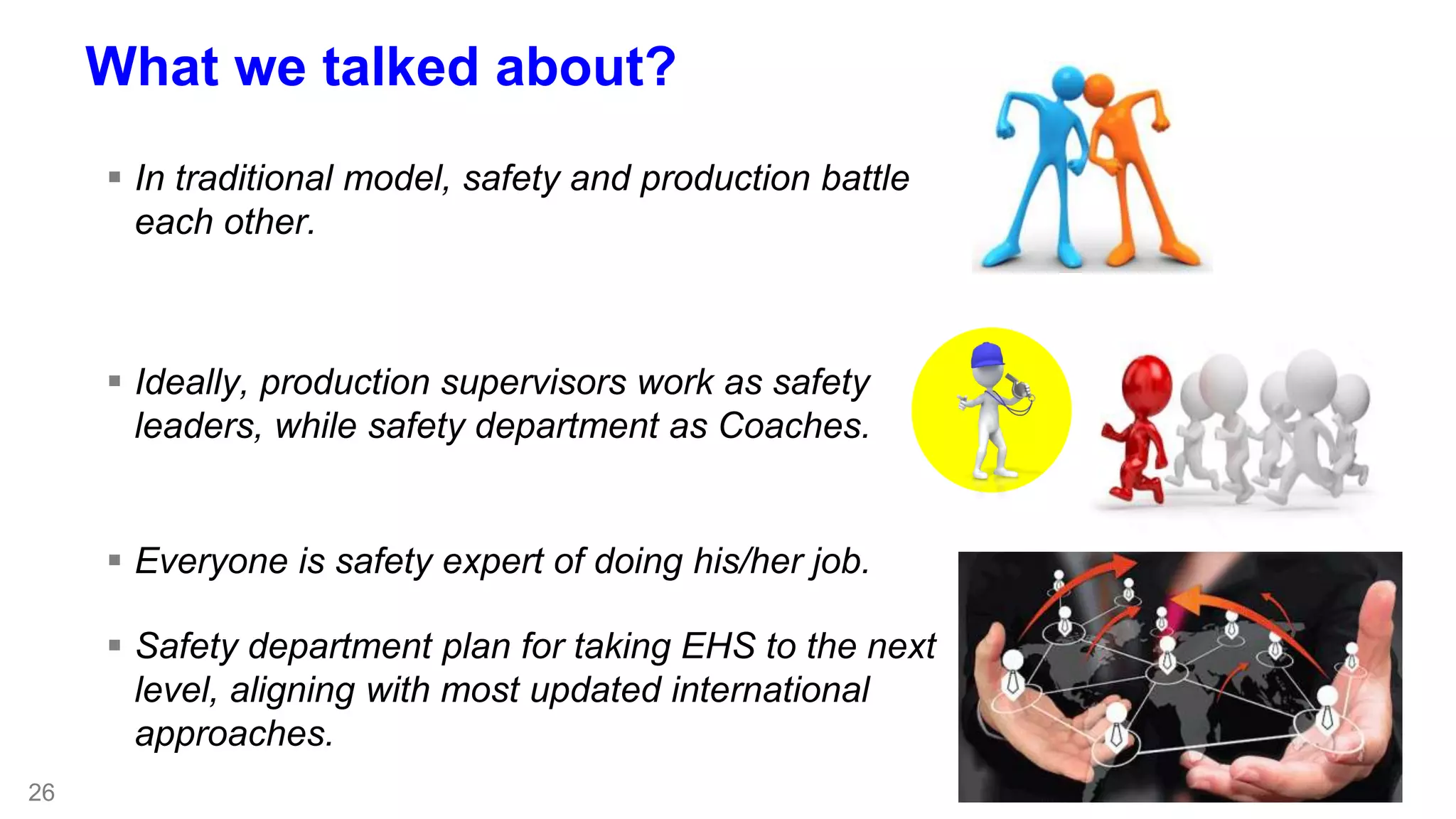 What we talked about?

▪ In traditional model, safety and production battle each other.

▪ Ideally, production supervisors work as safety leaders, while safety department as Coaches.

▪ Everyone is safety expert of doing his/her job.

▪ Safety department plan for taking EHS to the next level, aligning with most updated international approaches.

26